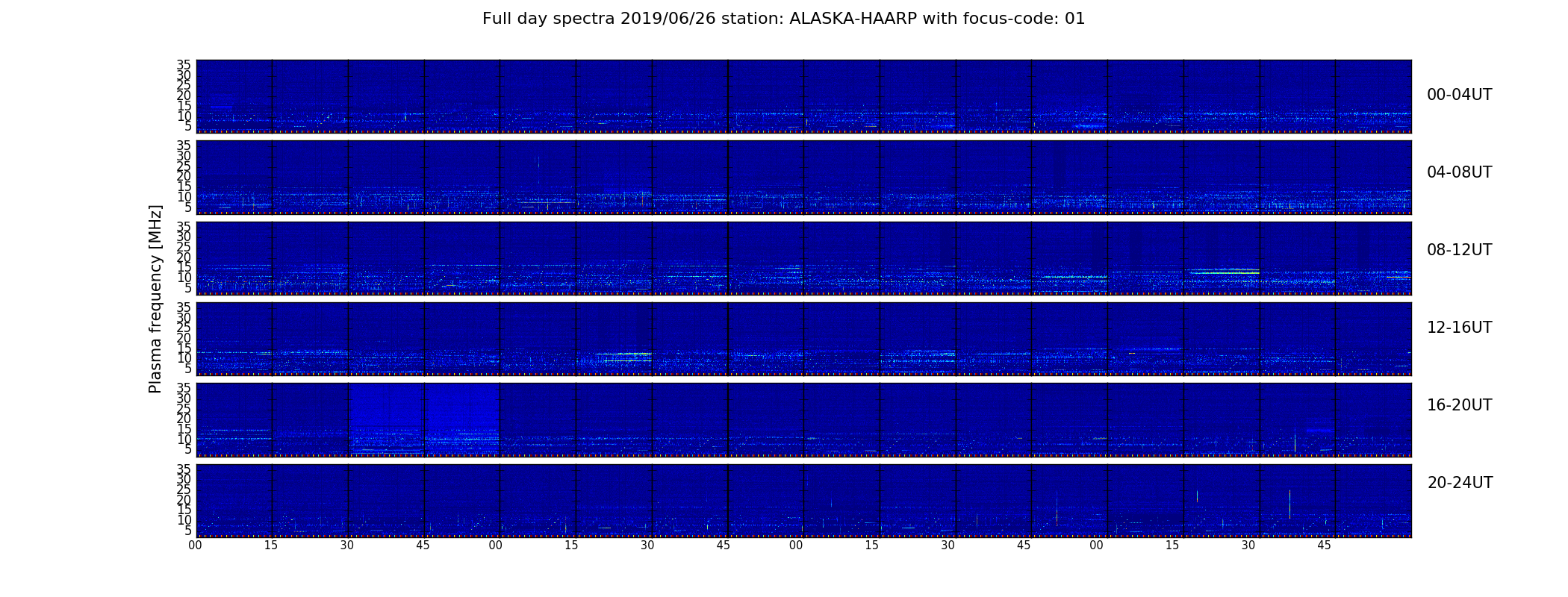 Full day spectra 2019/06/26 station: ALASKA-HAARP with focus-code: 01

Plasma frequency [MHz]

35
30
25
20
15
10
5
00-04UT

35
30
25
20
15
10
5
04-08UT

35
30
25
20
15
10
5
08-12UT

35
30
25
20
15
10
5
12-16UT

35
30
25
20
15
10
5
16-20UT

35
30
25
20
15
10
5
20-24UT

00 15 30 45 00 15 30 45 00 15 30 45 00 15 30 45